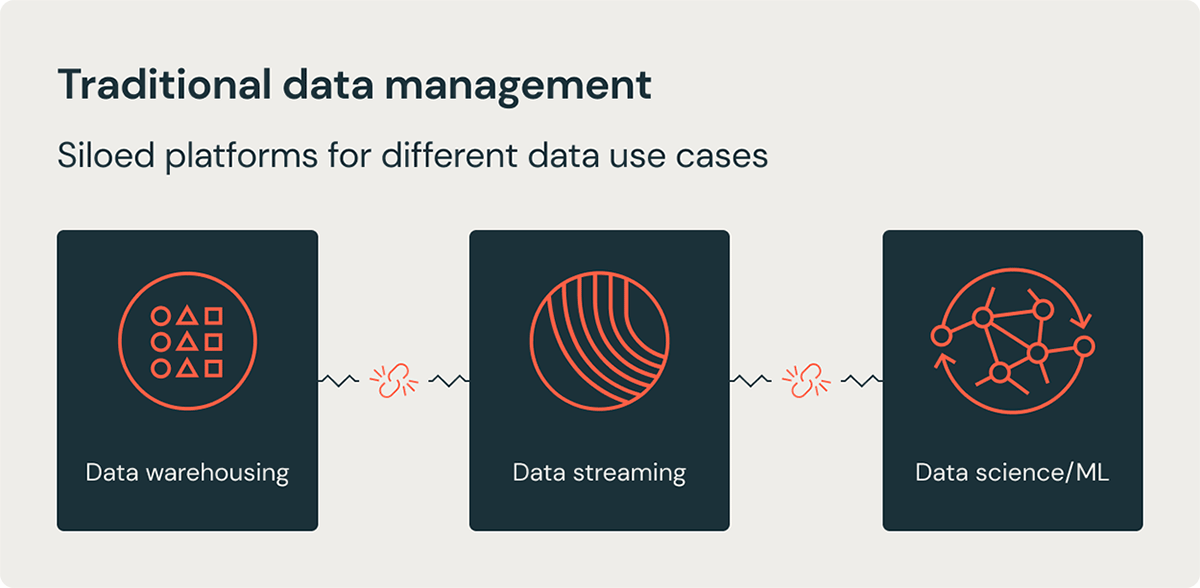 Traditional data management

Siloed platforms for different data use cases

Data warehousing

Data streaming

Data science/ML